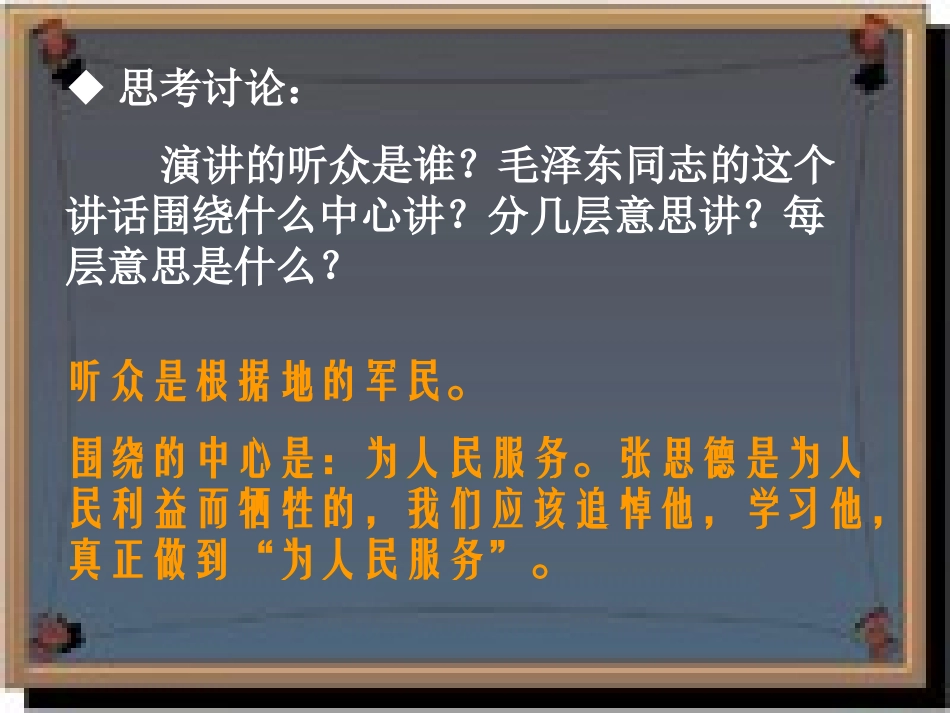 ◆ 思考讨论：

演讲的听众是谁？毛泽东同志的这个讲话围绕什么中心讲？分几层意思讲？每层意思是什么？

听众是根据地的军民。

围绕的中心是：为人民服务。张思德是为人民利益而牺牲的，我们应该追悼他，学习他，真正做到“为人民服务”。